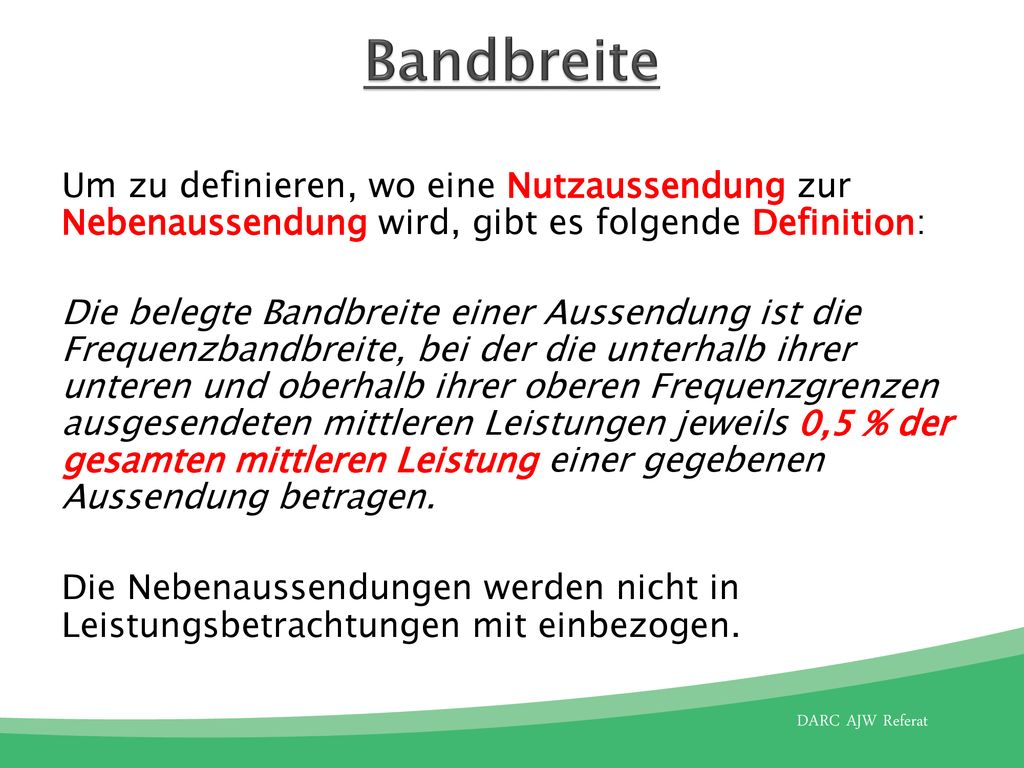 Bandbreite

Um zu definieren, wo eine Nutzaussendung zur Nebenaussendung wird, gibt es folgende Definition:

Die belegte Bandbreite einer Aussendung ist die Frequenzbandbreite, bei der die unterhalb ihrer unteren und oberhalb ihrer oberen Frequenzgrenzen ausgesendeten mittleren Leistungen jeweils 0,5 % der gesamten mittleren Leistung einer gegebenen Aussendung betragen.

Die Nebenaussendungen werden nicht in Leistungsbetrachtungen mit einbezogen.

DARC AJW Referat